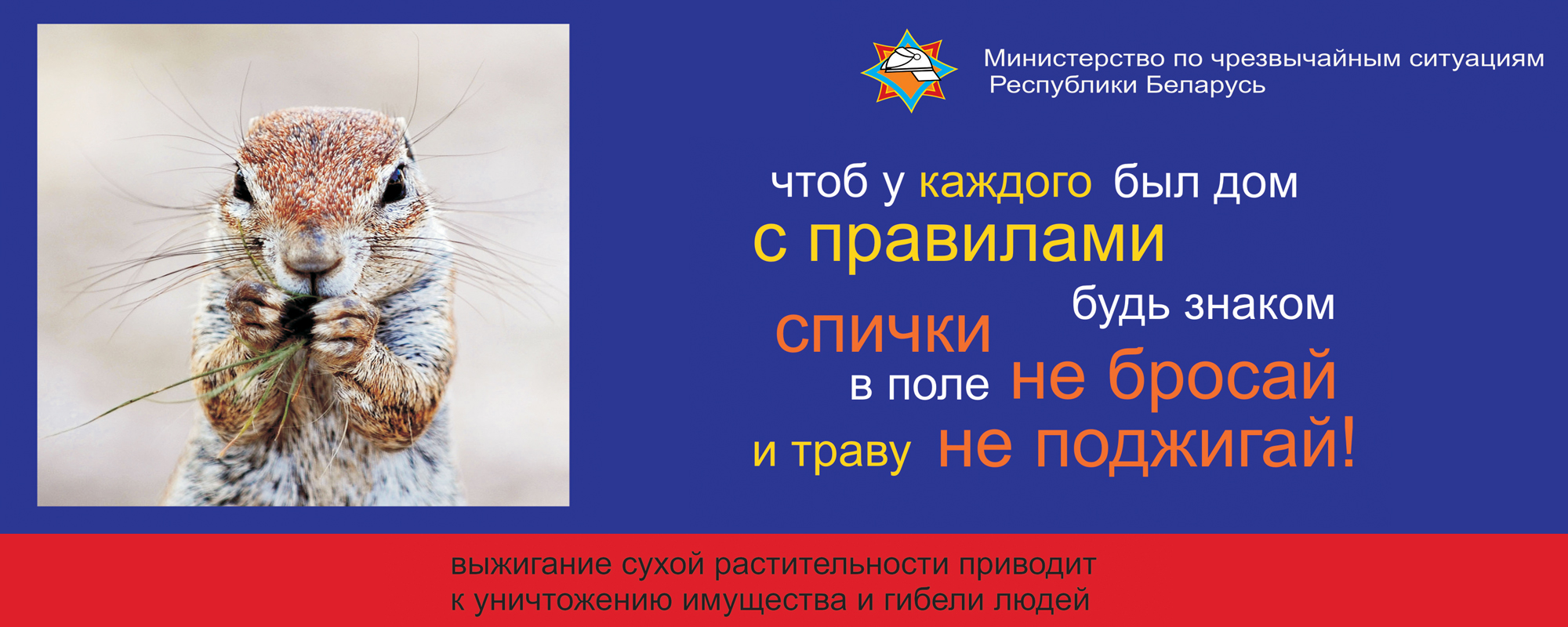 Министерство по чрезвычайным ситуациям
Республики Беларусь

чтоб у каждого был дом
с правилами
будь знаком
спички
в поле не бросай
и траву не поджигай!

выжигание сухой растительности приводит
к уничтожению имущества и гибели людей